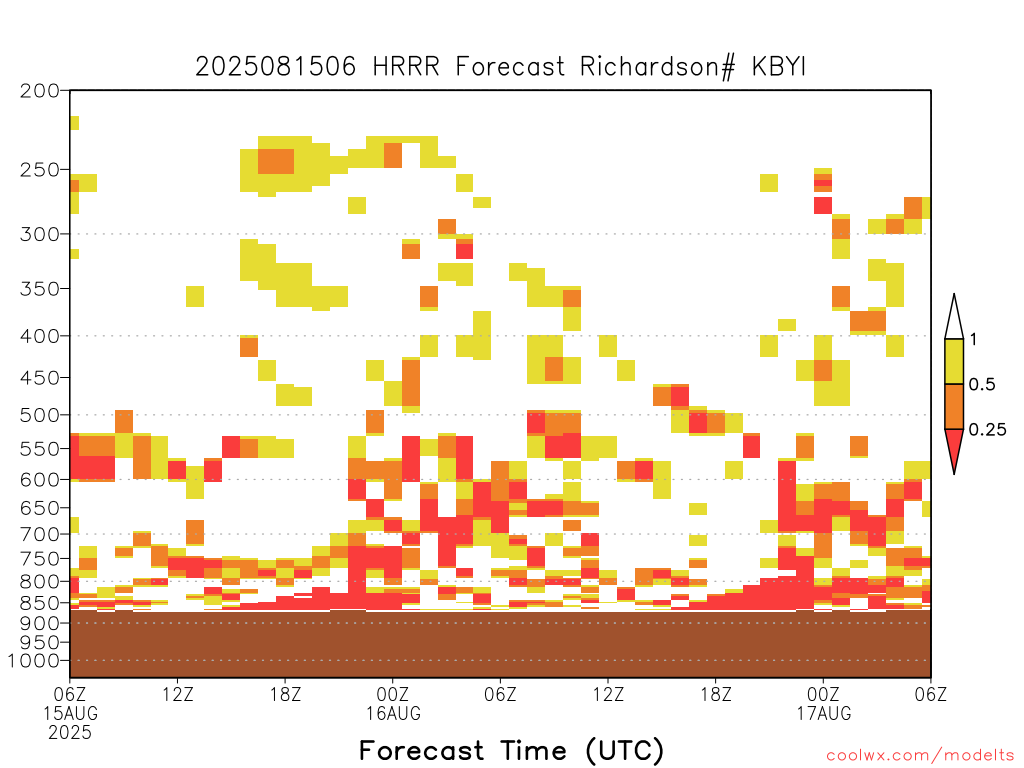 2025081506 HRRR Forecast Richardson# KBYI

200
250
300
350
400
450
500
550
600
650
700
750
800
850
900
950
1000

1
0.5
0.25

06Z 15AUG 2025
12Z
18Z
00Z 16AUG
06Z
12Z
18Z
00Z 17AUG
06Z

Forecast Time (UTC)

coolwx.com/modelts